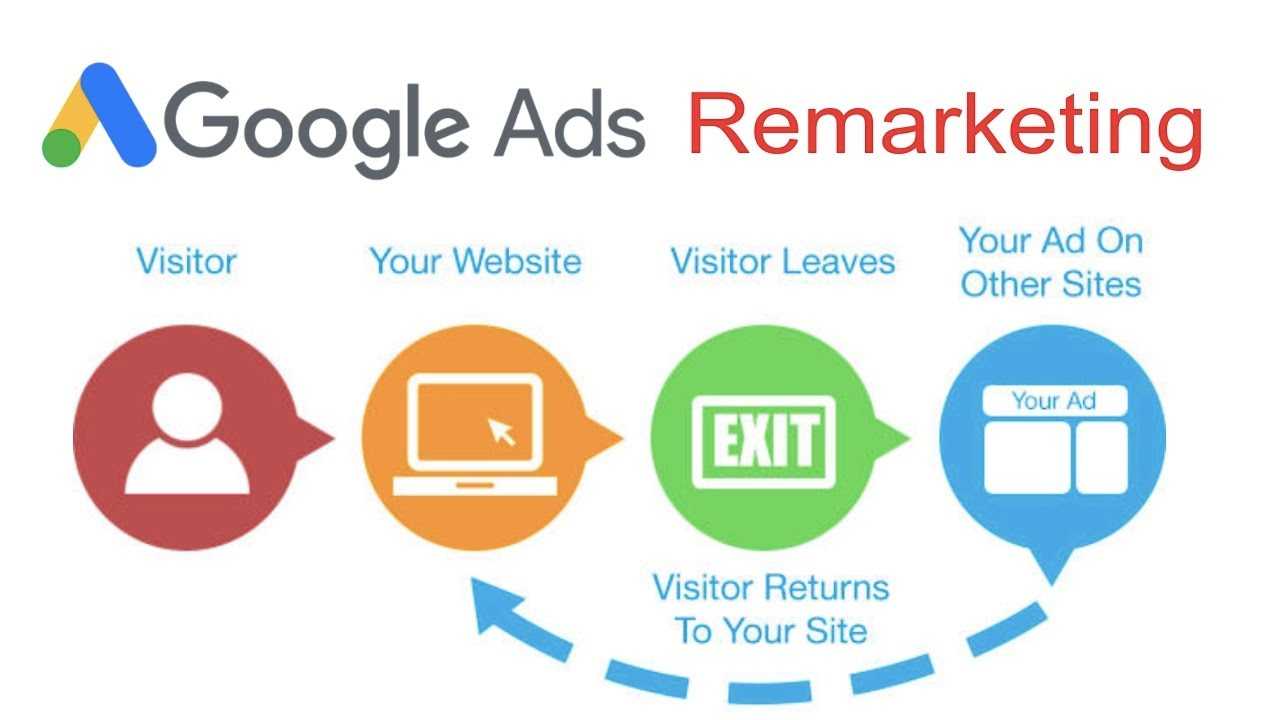 Google Ads Remarketing

Visitor

Your Website

Visitor Leaves

Your Ad On Other Sites

EXIT

Your Ad

Visitor Returns To Your Site